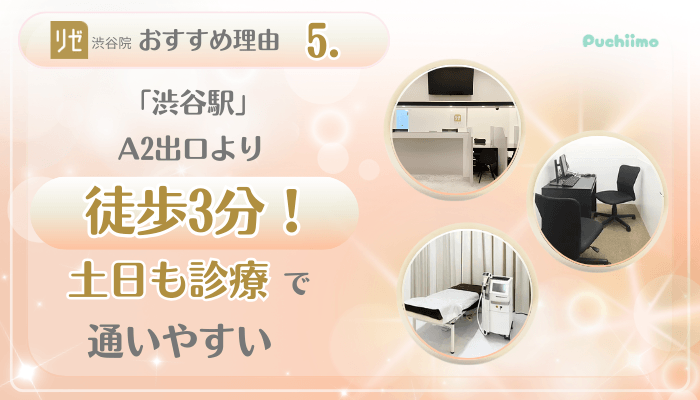 リゼ 渋谷院 おすすめ理由 5.

Puchiimo

「渋谷駅」
A2出口より

徒歩3分！

土日も診療 で
通いやすい